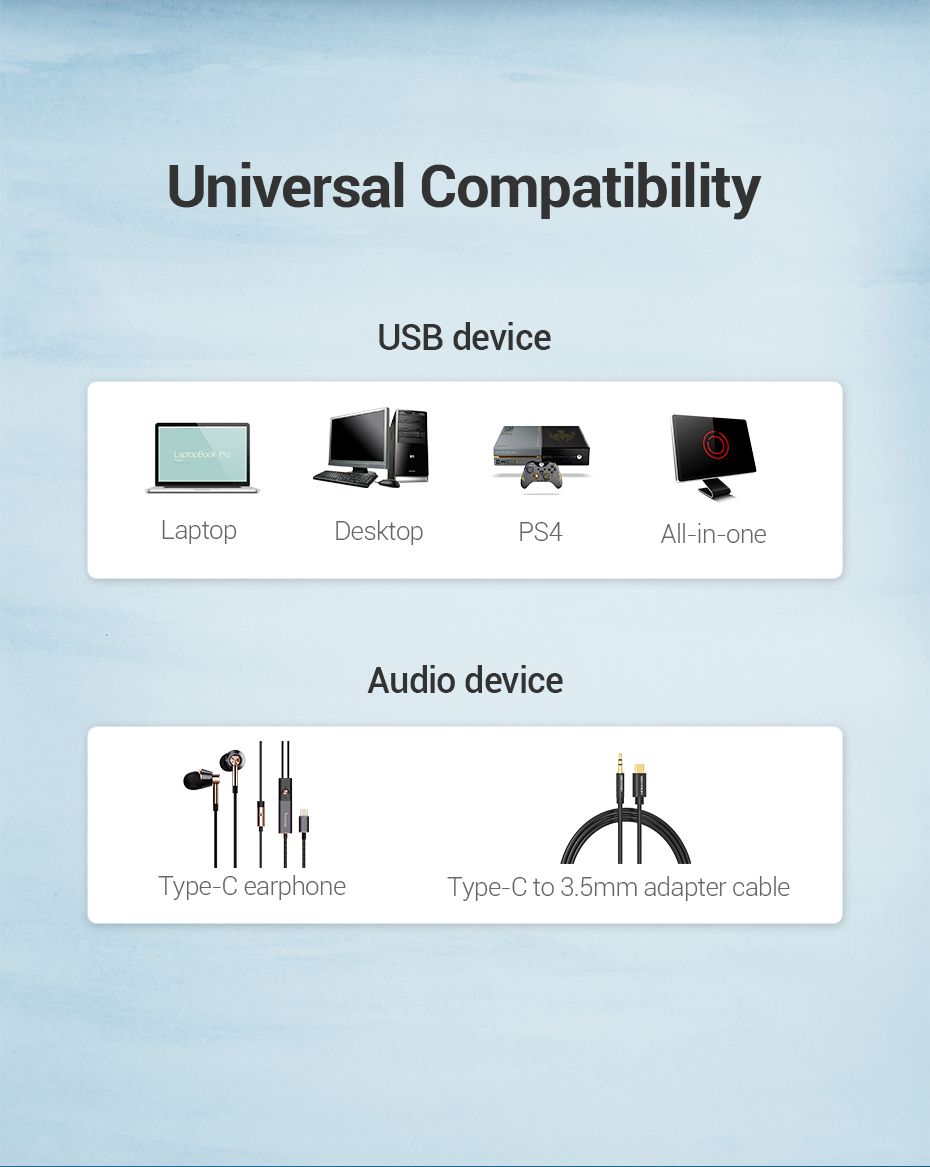 Universal Compatibility

USB device

LaptopBook Pro

Laptop

Desktop

PS4

All-in-one

Audio device

Type-C earphone

Type-C to 3.5mm adapter cable